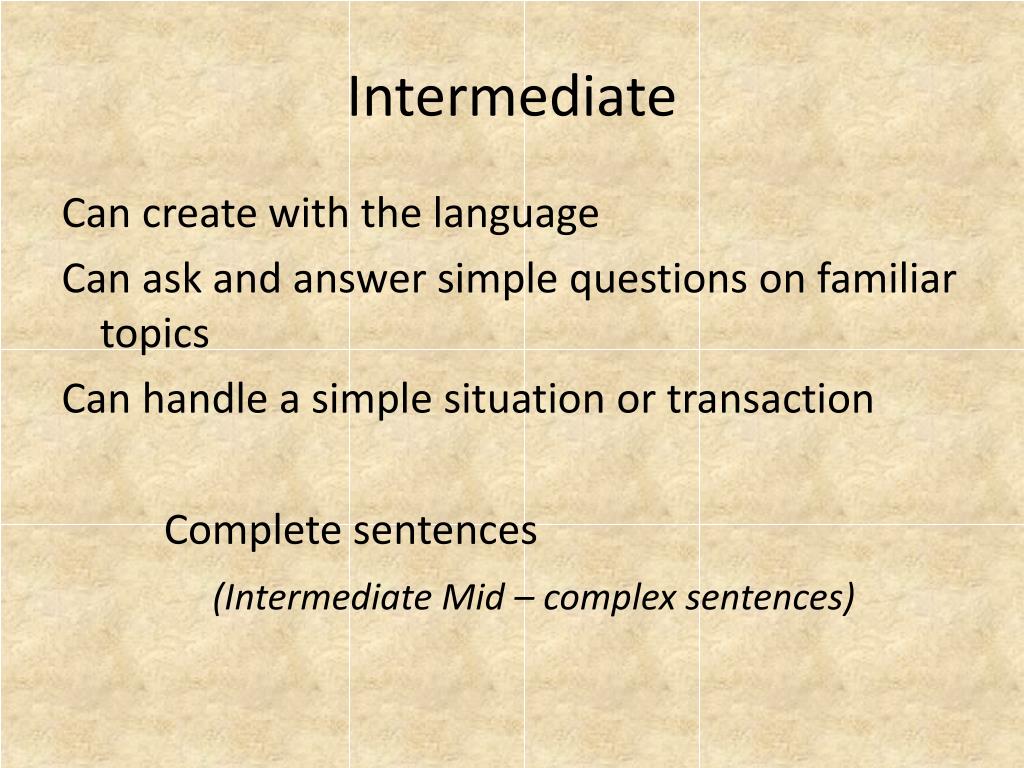 Intermediate

Can create with the language

Can ask and answer simple questions on familiar topics

Can handle a simple situation or transaction

Complete sentences

(Intermediate Mid – complex sentences)